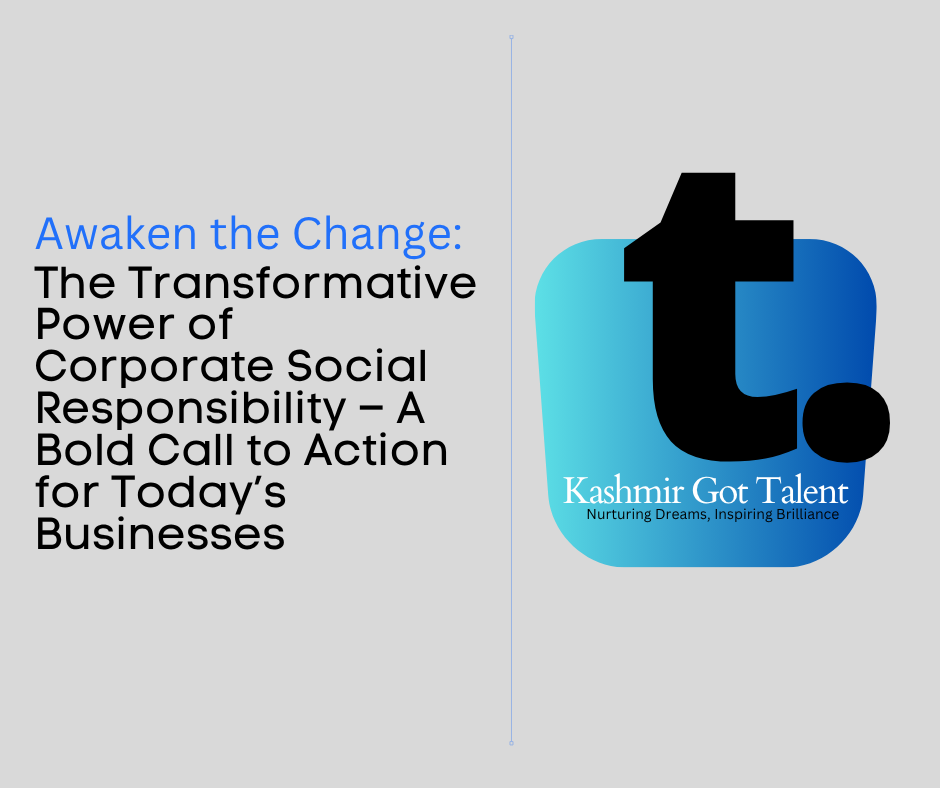 Awaken the Change:
The Transformative Power of Corporate Social Responsibility – A Bold Call to Action for Today's Businesses

t.
Kashmir Got Talent
Nurturing Dreams, Inspiring Brilliance